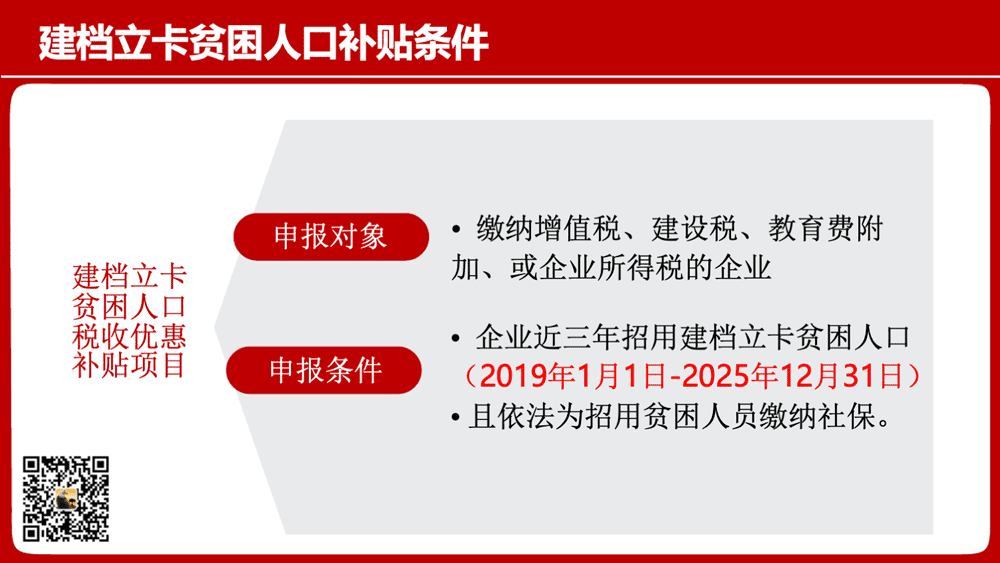 建档立卡贫困人口补贴条件

建档立卡贫困人口税收优惠补贴项目

申报对象

• 缴纳增值税、建设税、教育费附加、或企业所得税的企业

申报条件

• 企业近三年招用建档立卡贫困人口（2019年1月1日-2025年12月31日）

• 且依法为招用贫困人员缴纳社保。